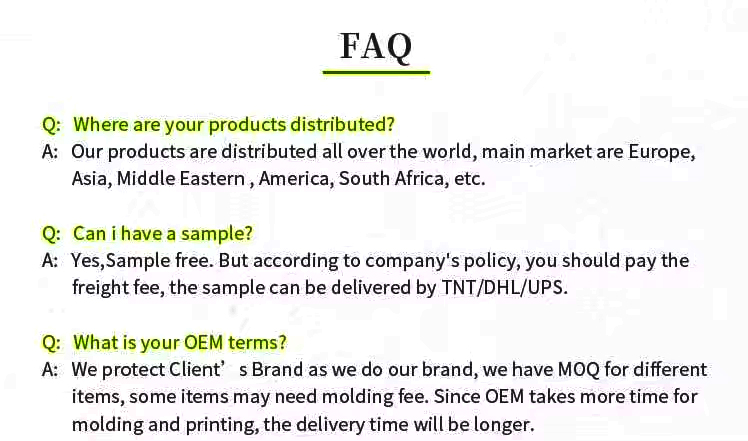 FAQ

Q: Where are your products distributed?
A: Our products are distributed all over the world, main market are Europe, Asia, Middle Eastern , America, South Africa, etc.

Q: Can i have a sample?
A: Yes,Sample free. But according to company's policy, you should pay the freight fee, the sample can be delivered by TNT/DHL/UPS.

Q: What is your OEM terms?
A: We protect Client’ s Brand as we do our brand, we have MOQ for different items, some items may need molding fee. Since OEM takes more time for molding and printing, the delivery time will be longer.